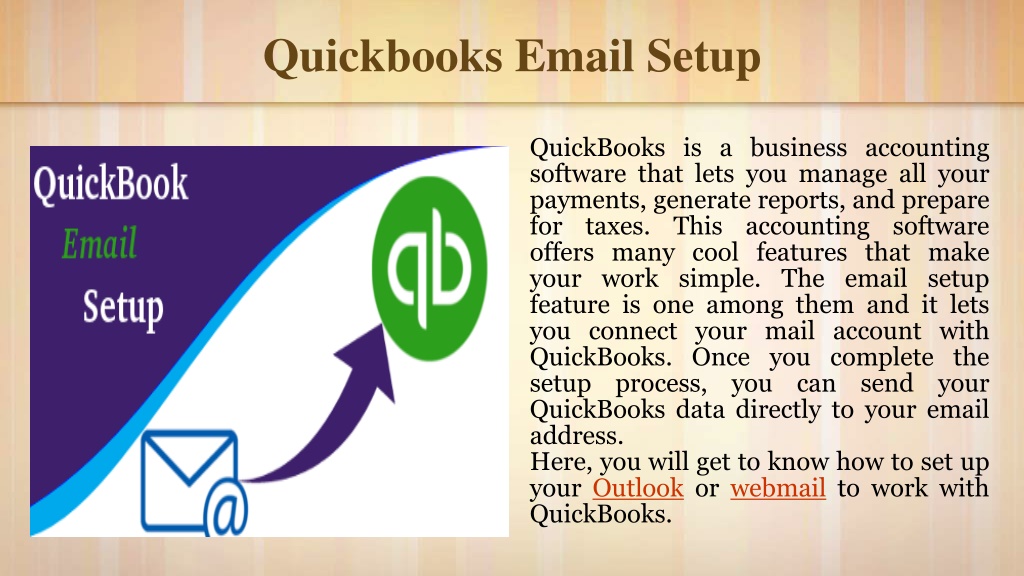 Quickbooks Email Setup

QuickBook
Email
Setup

QuickBooks is a business accounting software that lets you manage all your payments, generate reports, and prepare for taxes. This accounting software offers many cool features that make your work simple. The email setup feature is one among them and it lets you connect your mail account with QuickBooks. Once you complete the setup process, you can send your QuickBooks data directly to your email address.
Here, you will get to know how to set up your Outlook or webmail to work with QuickBooks.